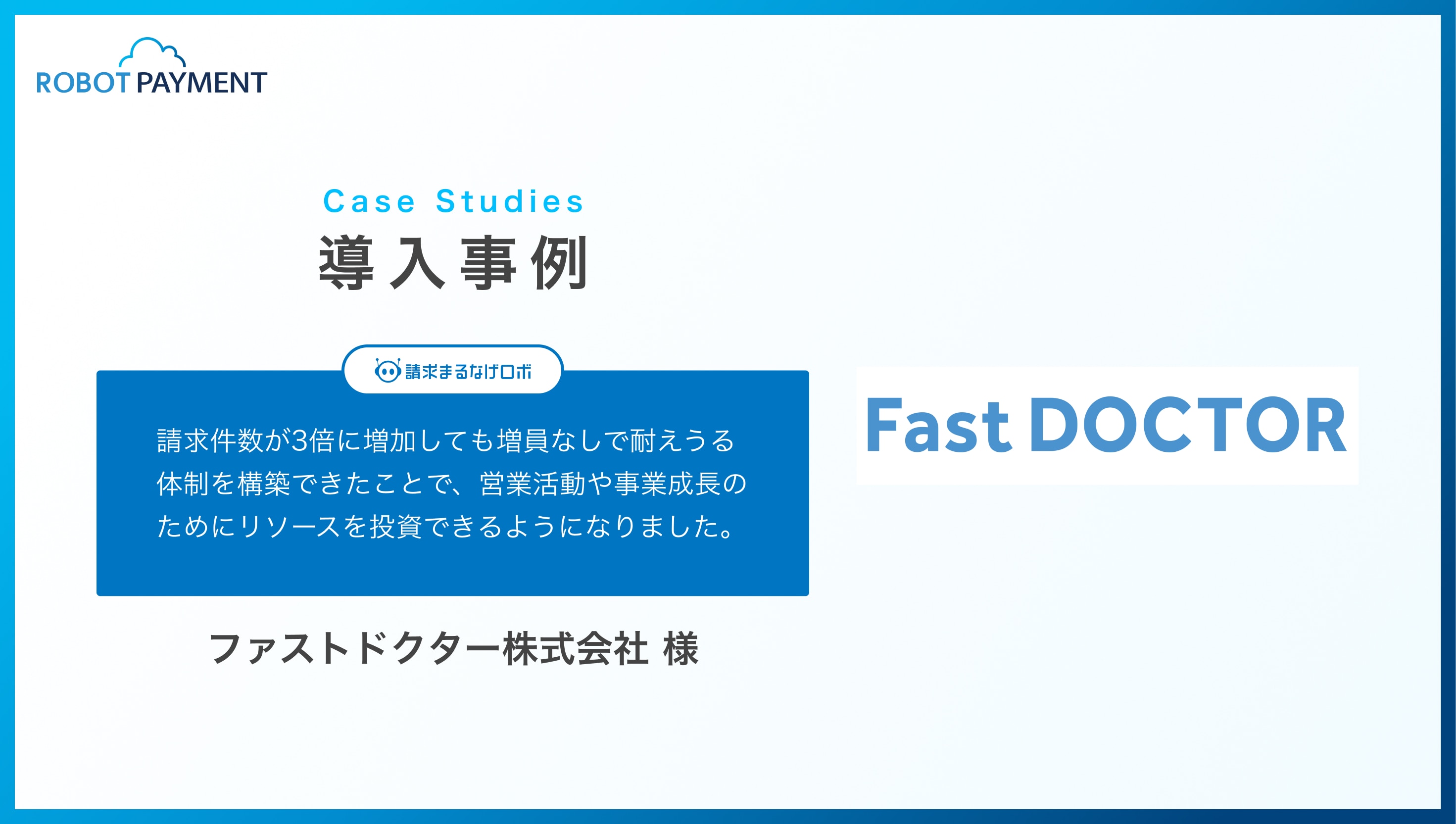 ROBOT PAYMENT

Case Studies
導入事例

請求まるなげロボ

請求件数が3倍に増加しても増員なしで耐えうる体制を構築できたことで、営業活動や事業成長のためにリソースを投資できるようになりました。

ファストドクター株式会社 様

Fast DOCTOR